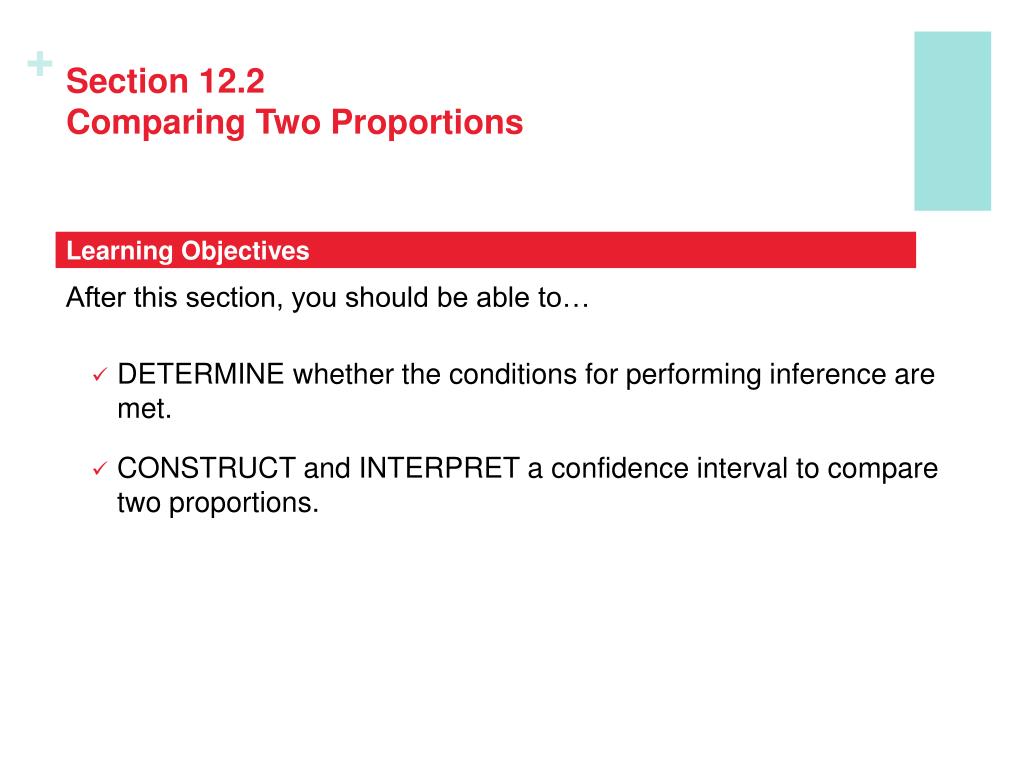 +
Section 12.2
Comparing Two Proportions

Learning Objectives

After this section, you should be able to…

✓ DETERMINE whether the conditions for performing inference are met.

✓ CONSTRUCT and INTERPRET a confidence interval to compare two proportions.